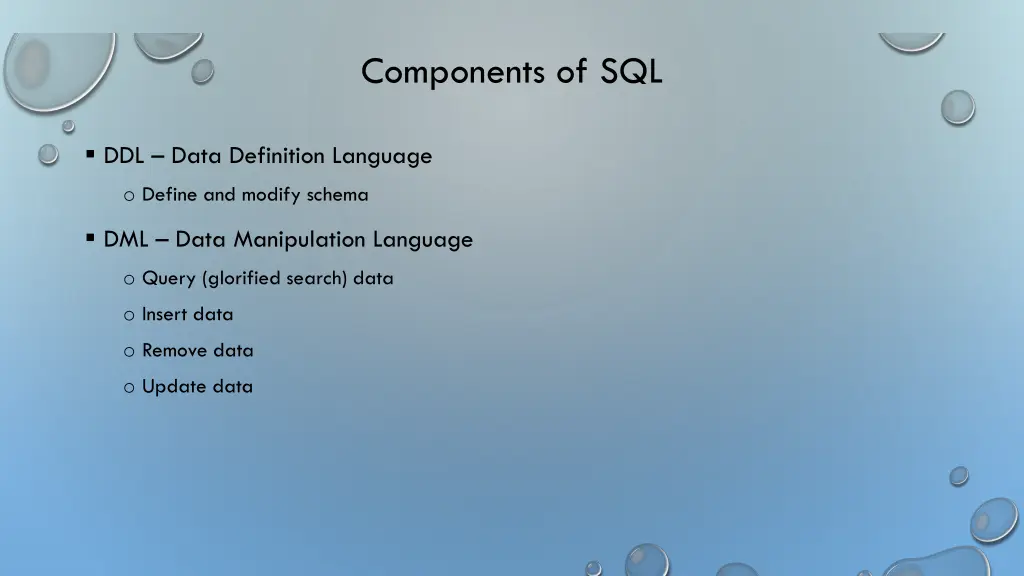 Components of SQL

▪ DDL – Data Definition Language

o Define and modify schema

▪ DML – Data Manipulation Language

o Query (glorified search) data

o Insert data

o Remove data

o Update data